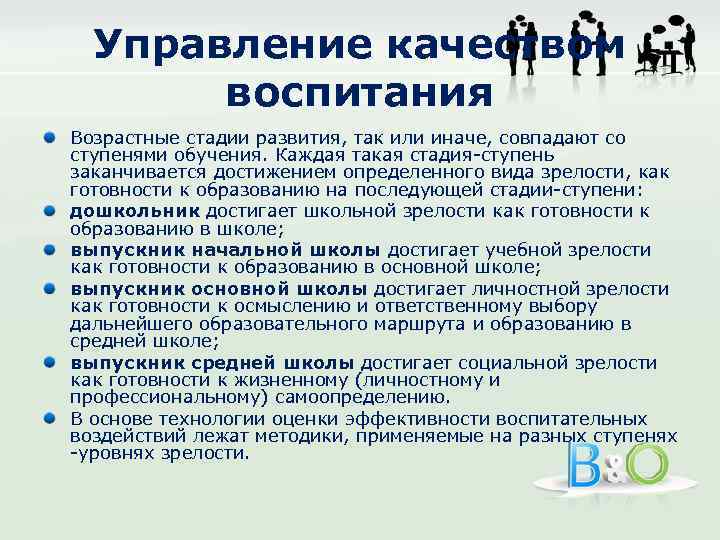 Управление качеством воспитания

Возрастные стадии развития, так или иначе, совпадают со ступенями обучения. Каждая такая стадия-ступень заканчивается достижением определенного вида зрелости, как готовности к образованию на последующей стадии-ступени:

дошкольник достигает школьной зрелости как готовности к образованию в школе;

выпускник начальной школы достигает учебной зрелости как готовности к образованию в основной школе;

выпускник основной школы достигает личностной зрелости как готовности к осмыслению и ответственному выбору дальнейшего образовательного маршрута и образованию в средней школе;

выпускник средней школы достигает социальной зрелости как готовности к жизненному (личностному и профессиональному) самоопределению.

В основе технологии оценки эффективности воспитательных воздействий лежат методики, применяемые на разных ступенях -уровнях зрелости.

B&O